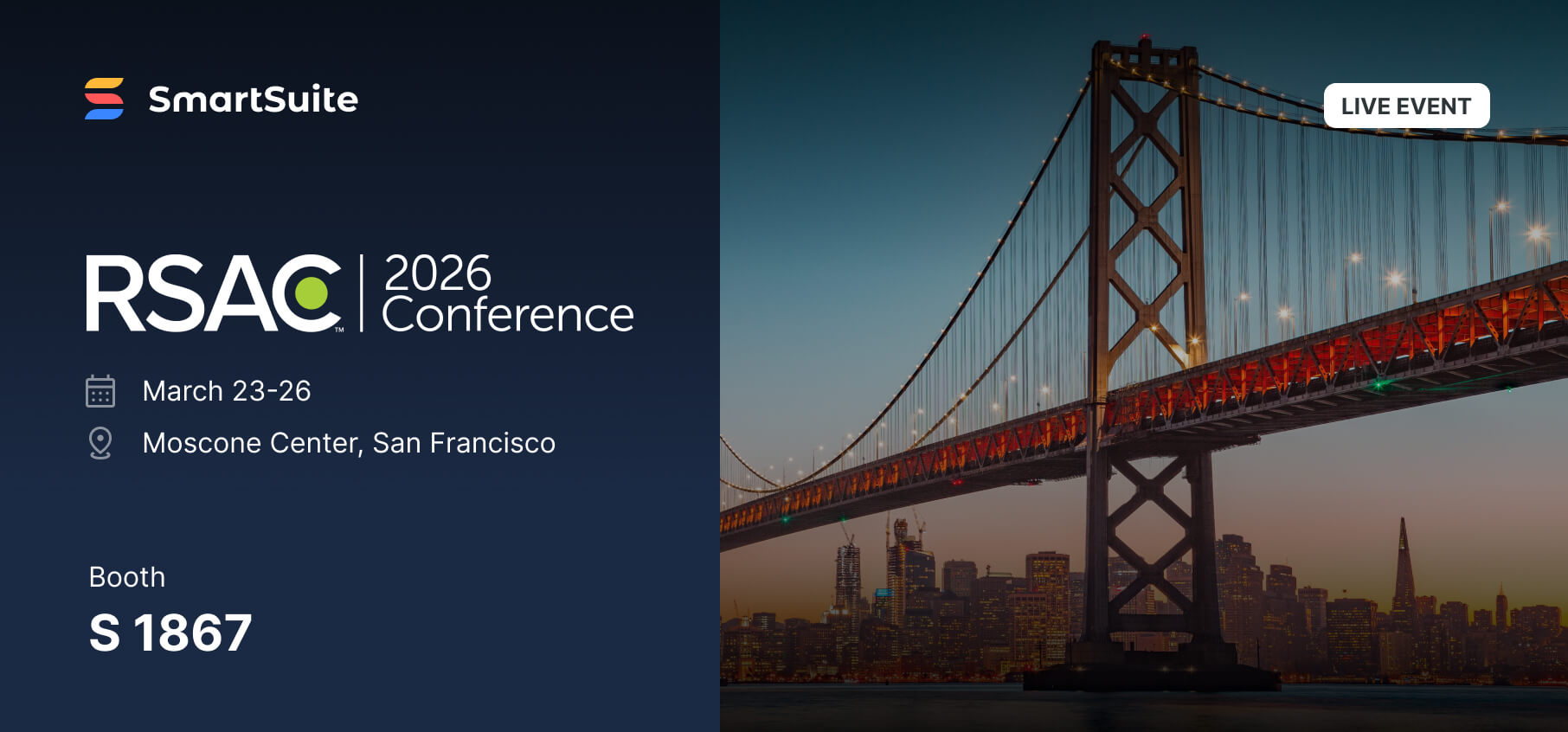 SmartSuite

RSAC™ 2026 Conference

March 23-26

Moscone Center, San Francisco

Booth

S 1867

LIVE EVENT